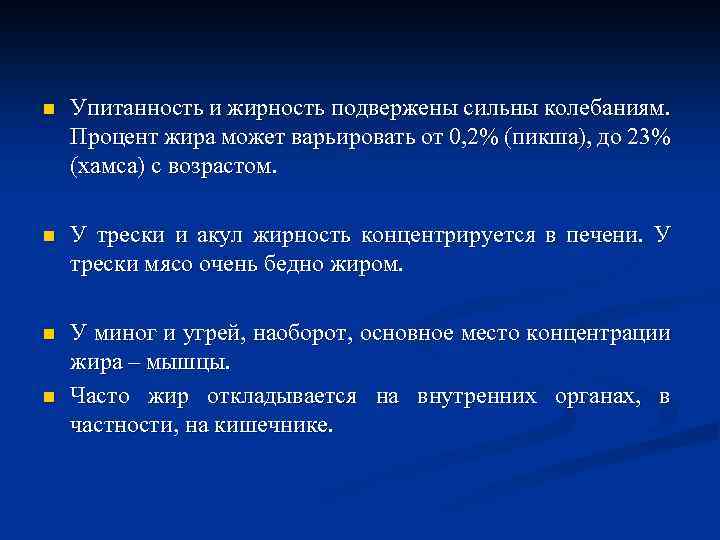 Упитанность и жирность подвержены сильны колебаниям. Процент жира может варьировать от 0,2% (пикша), до 23% (хамса) с возрастом.

У трески и акул жирность концентрируется в печени. У трески мясо очень бедно жиром.

У миног и угрей, наоборот, основное место концентрации жира – мышцы.

Часто жир откладывается на внутренних органах, в частности, на кишечнике.